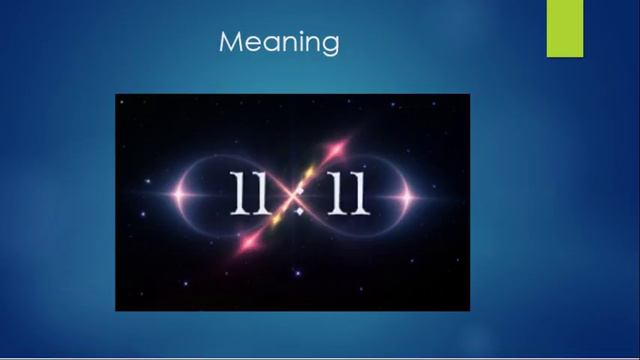 Meaning

11:11